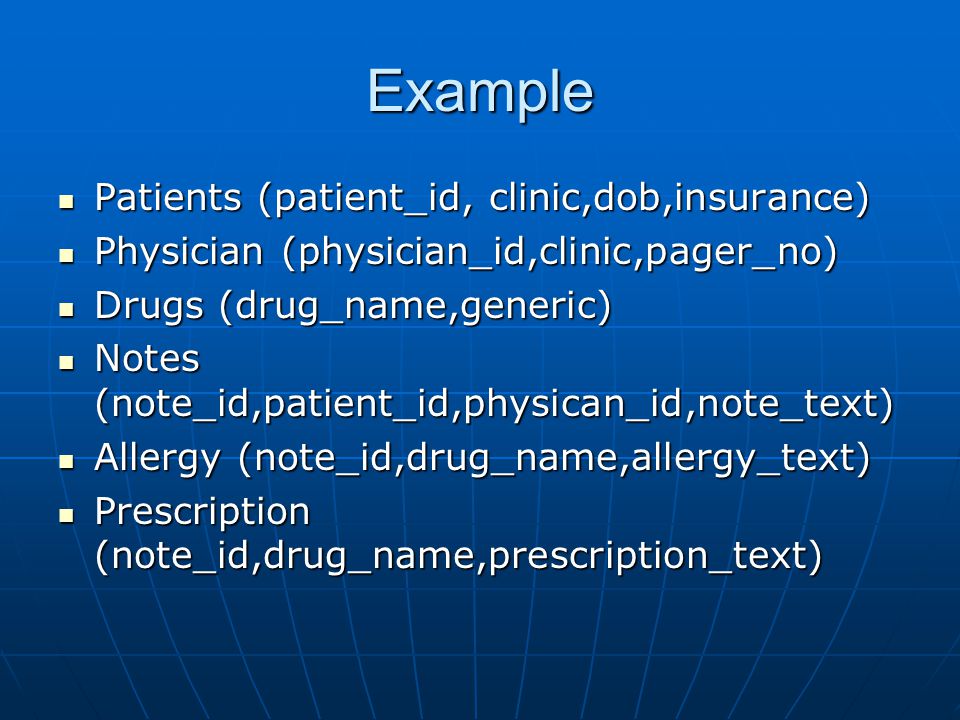 Example

- Patients (patient_id, clinic,dob,insurance)
- Physician (physician_id,clinic,pager_no)
- Drugs (drug_name,generic)
- Notes (note_id,patient_id,physican_id,note_text)
- Allergy (note_id,drug_name,allergy_text)
- Prescription (note_id,drug_name,prescription_text)